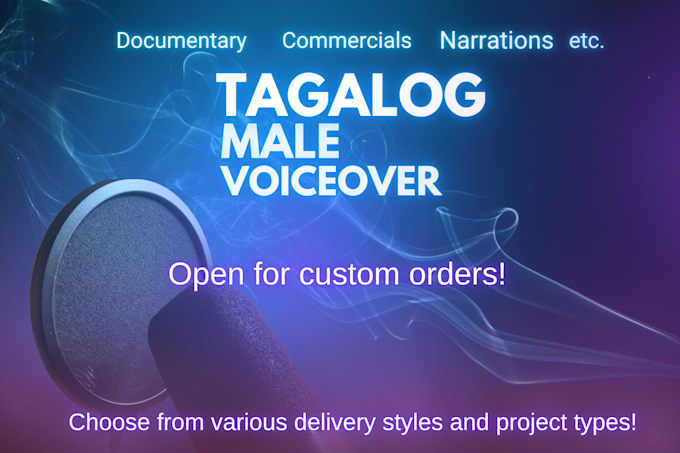 Documentary Commercials Narrations etc.

TAGALOG
MALE
VOICEOVER

Open for custom orders!

Choose from various delivery styles and project types!